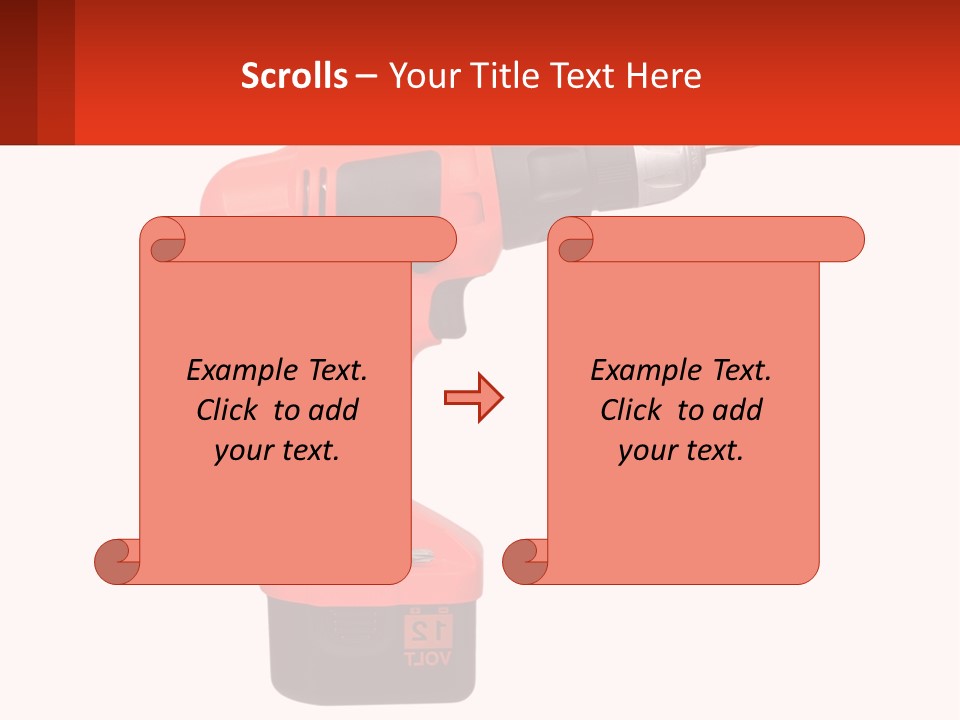 Scrolls – Your Title Text Here

Example Text. Click to add your text.

Example Text. Click to add your text.

12 VOLT